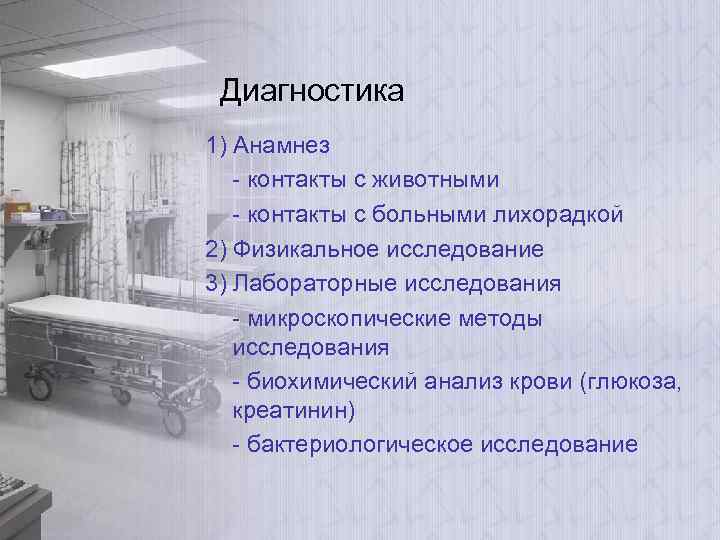 Диагностика

1) Анамнез
- контакты с животными
- контакты с больными лихорадкой
2) Физикальное исследование
3) Лабораторные исследования
- микроскопические методы исследования
- биохимический анализ крови (глюкоза, креатинин)
- бактериологическое исследование